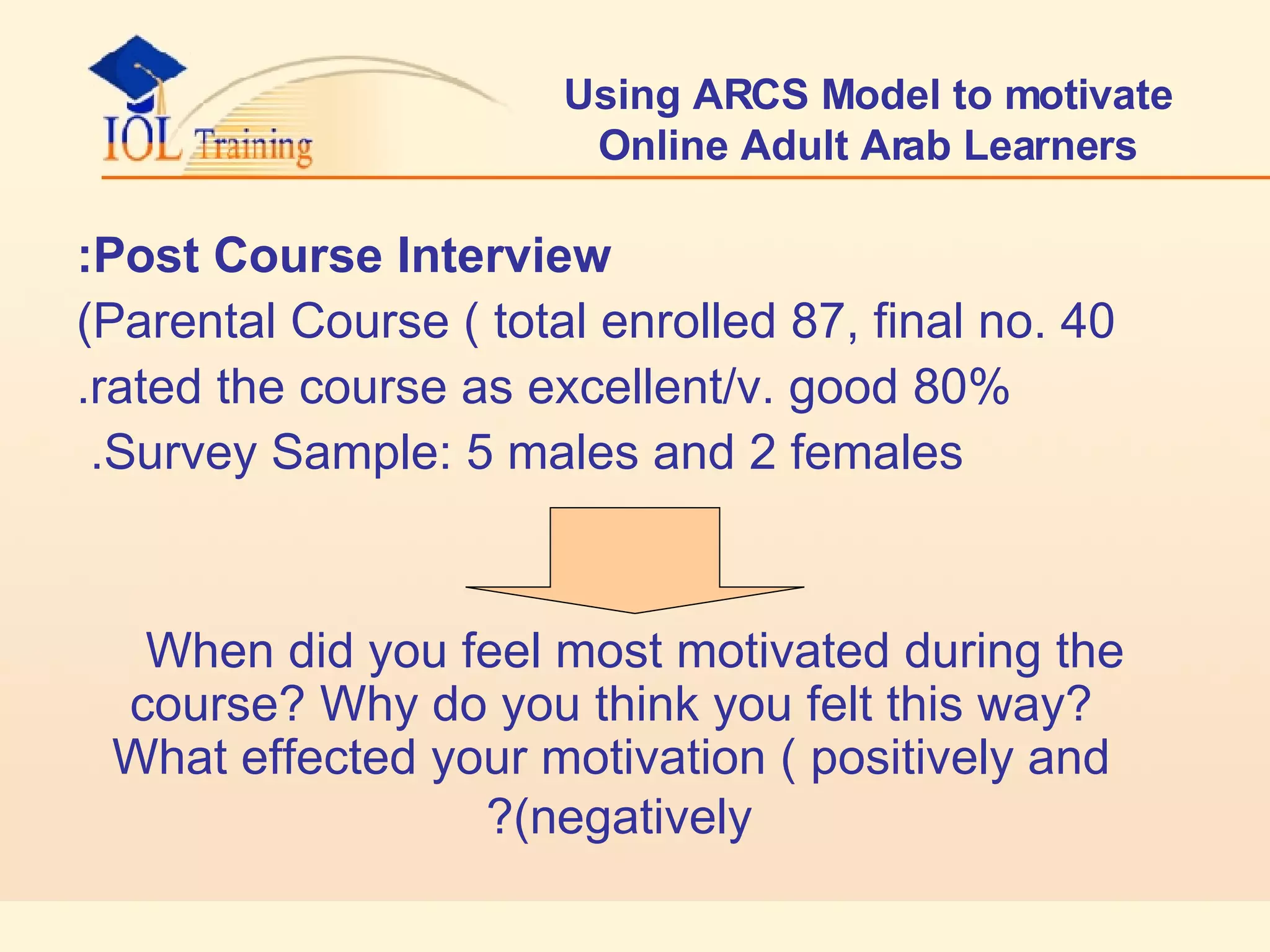 IOL Training

Using ARCS Model to motivate Online Adult Arab Learners

:Post Course Interview
(Parental Course ( total enrolled 87, final no. 40
.rated the course as excellent/v. good 80%
.Survey Sample: 5 males and 2 females

When did you feel most motivated during the course? Why do you think you felt this way? What effected your motivation ( positively and ?(negatively